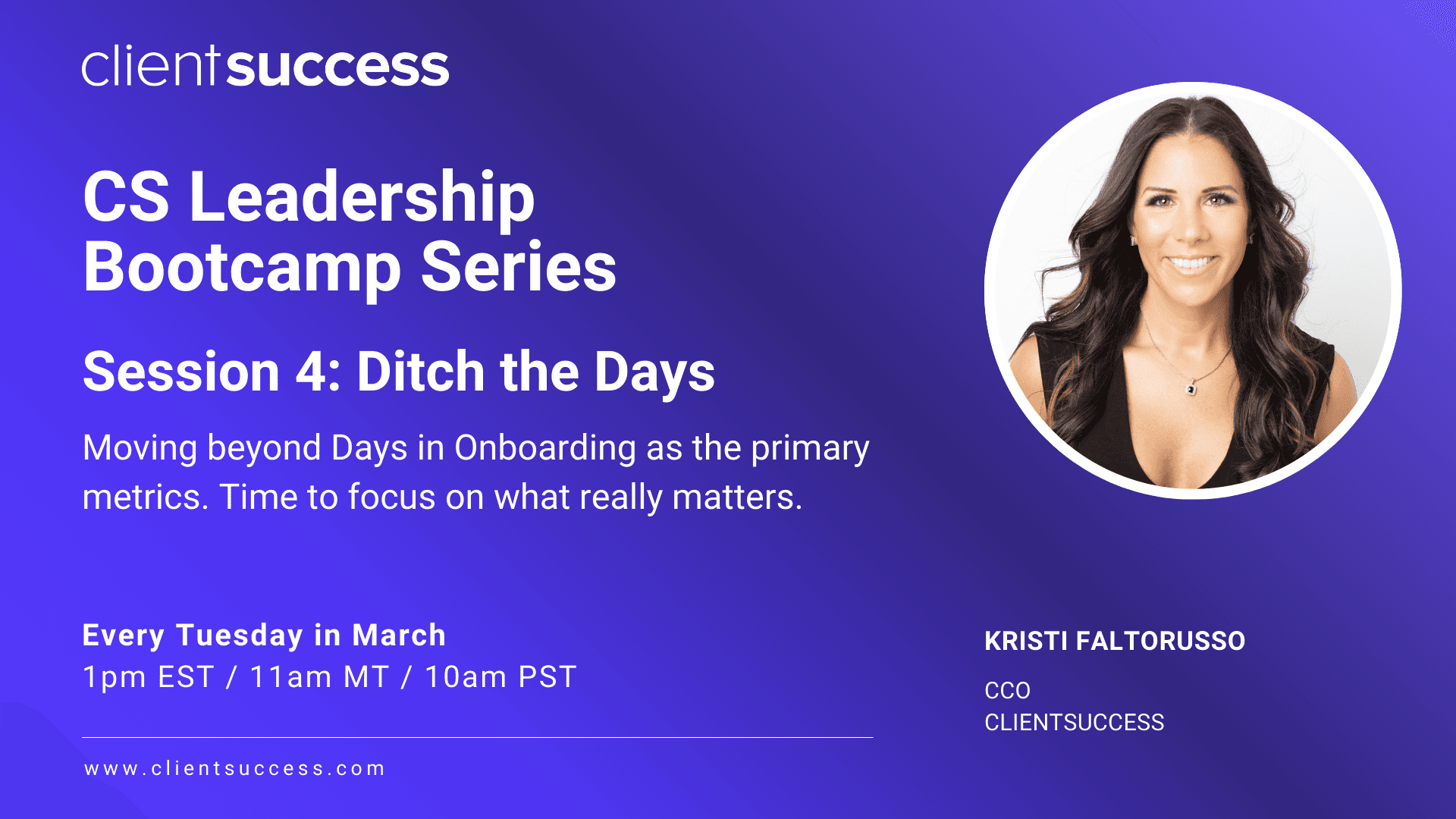 clientsuccess

CS Leadership Bootcamp Series

Session 4: Ditch the Days

Moving beyond Days in Onboarding as the primary metrics. Time to focus on what really matters.

Every Tuesday in March
1pm EST / 11am MT / 10am PST

www.clientsuccess.com

KRISTI FALTORUSSO

CCO
CLIENTSUCCESS